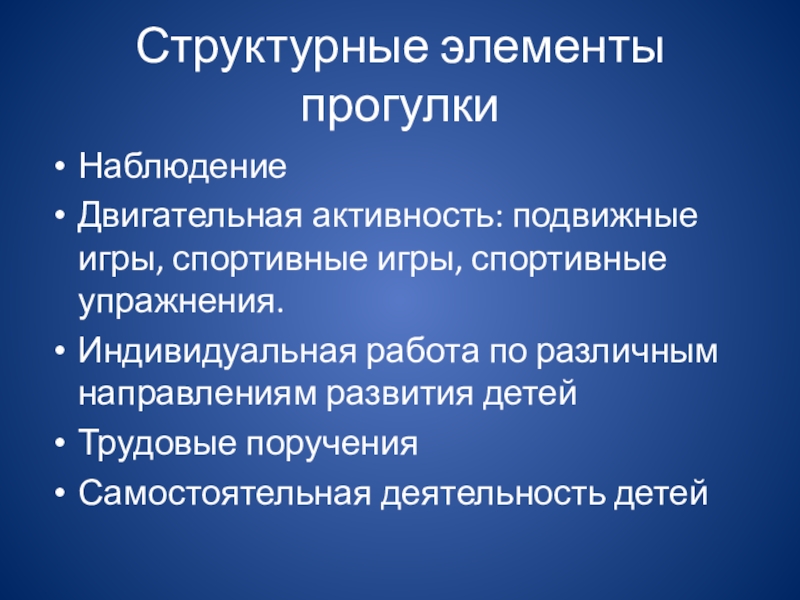 Структурные элементы прогулки

• Наблюдение
• Двигательная активность: подвижные игры, спортивные игры, спортивные упражнения.
• Индивидуальная работа по различным направлениям развития детей
• Трудовые поручения
• Самостоятельная деятельность детей